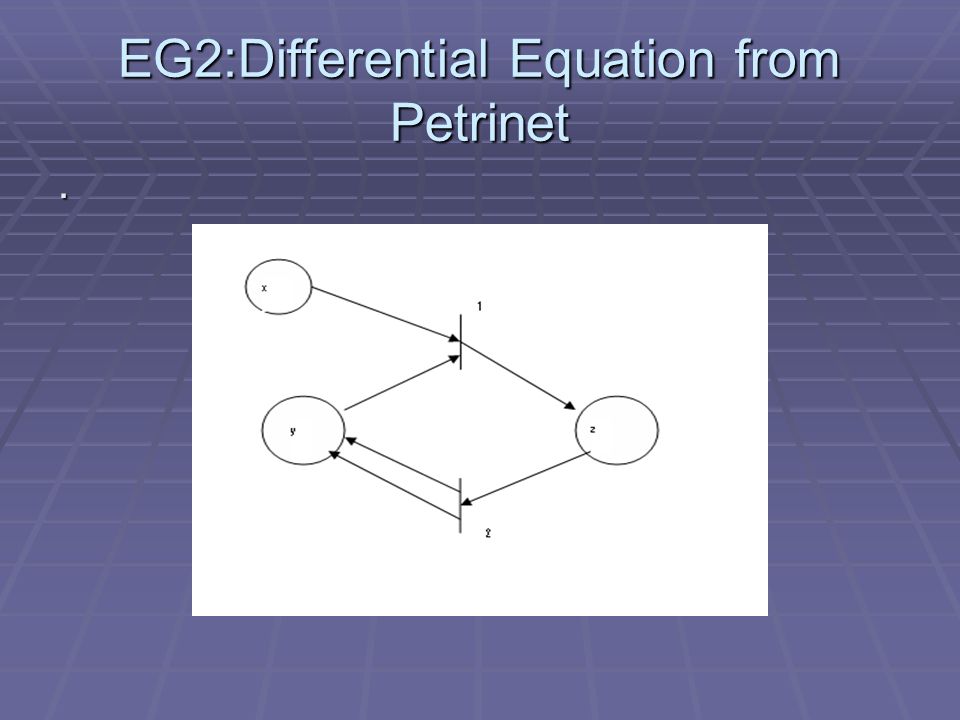 EG2:Differential Equation from Petrinet

.

x

1

y

z

2